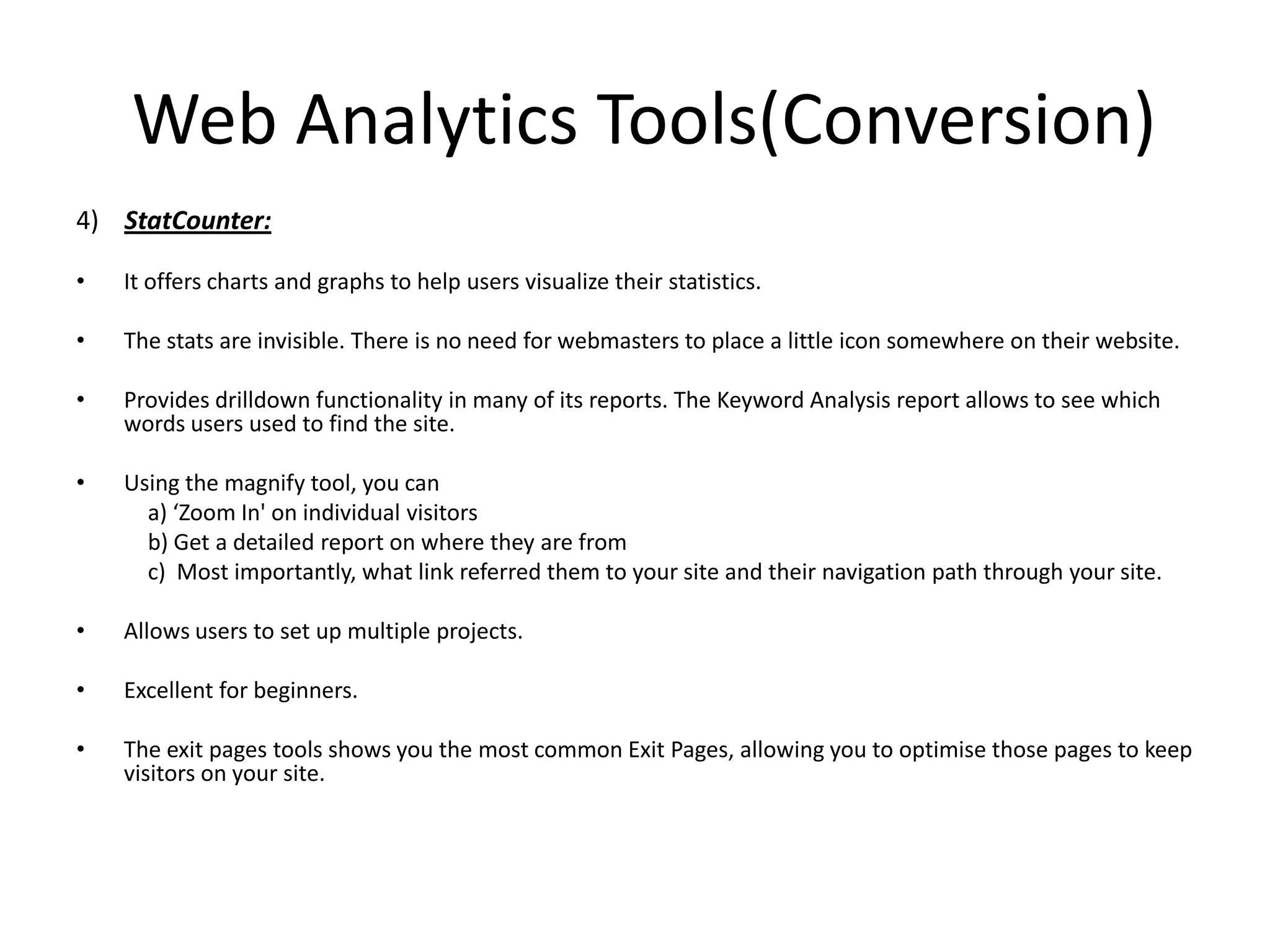 Web Analytics Tools(Conversion)

4) StatCounter:

• It offers charts and graphs to help users visualize their statistics.

• The stats are invisible. There is no need for webmasters to place a little icon somewhere on their website.

• Provides drilldown functionality in many of its reports. The Keyword Analysis report allows to see which words users used to find the site.

• Using the magnify tool, you can
a) ‘Zoom In' on individual visitors
b) Get a detailed report on where they are from
c) Most importantly, what link referred them to your site and their navigation path through your site.

• Allows users to set up multiple projects.

• Excellent for beginners.

• The exit pages tools shows you the most common Exit Pages, allowing you to optimise those pages to keep visitors on your site.